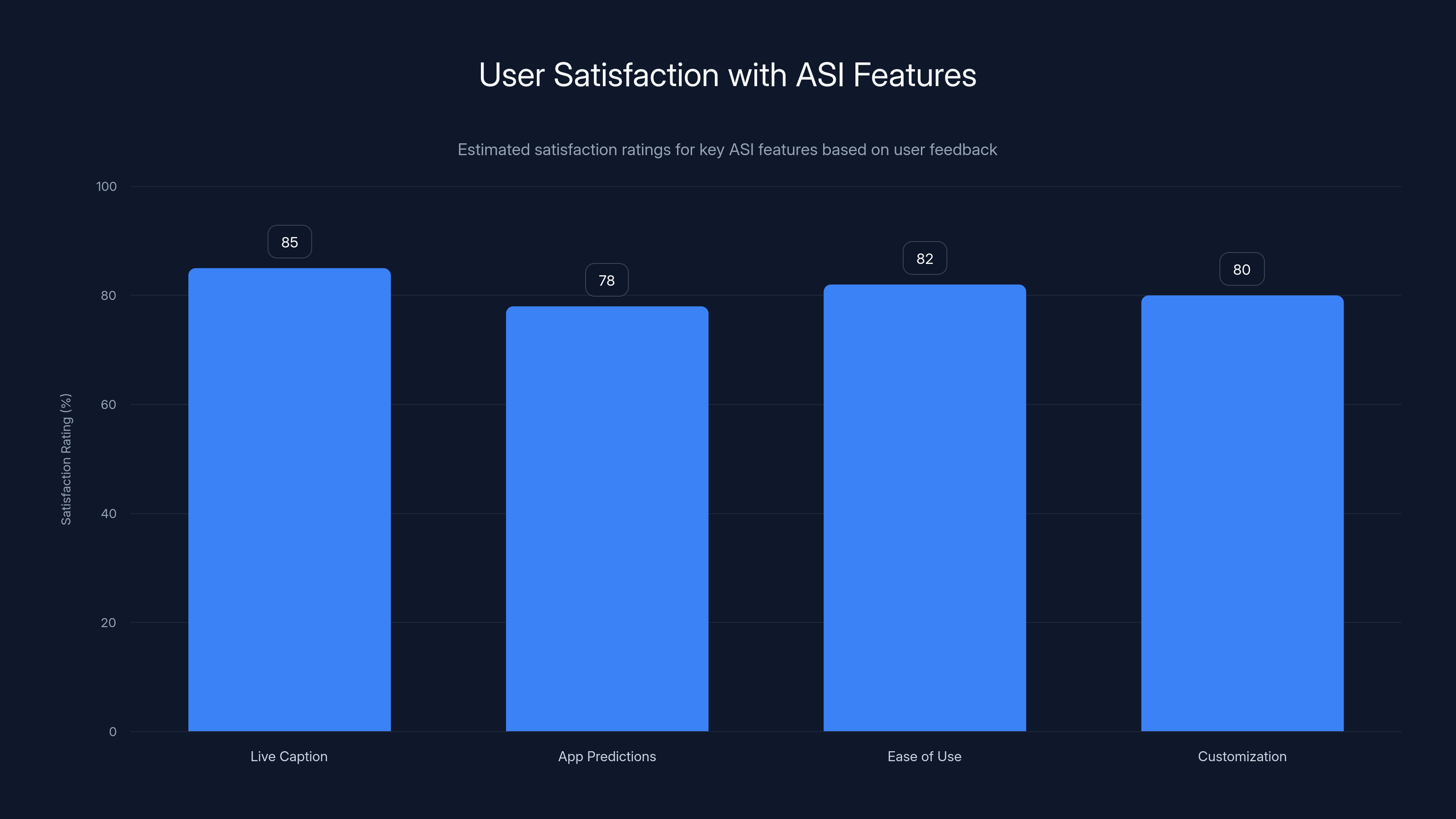 User Satisfaction with ASI Features

Estimated satisfaction ratings for key ASI features based on user feedback

Satisfaction Rating (%)

100
80
60
40
20
0

85
78
82
80

Live Caption
App Predictions
Ease of Use
Customization